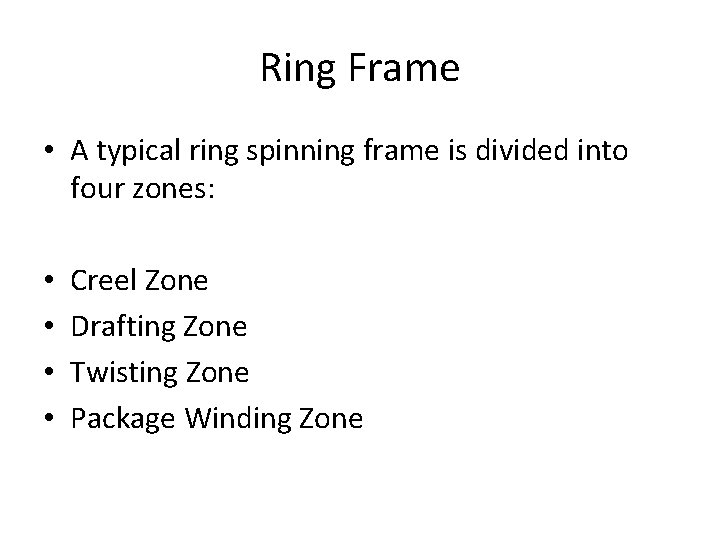 Ring Frame

• A typical ring spinning frame is divided into four zones:

• Creel Zone
• Drafting Zone
• Twisting Zone
• Package Winding Zone